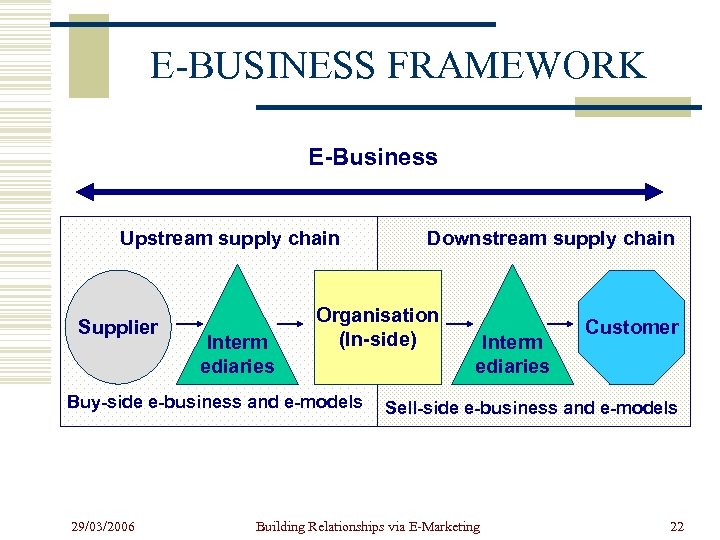 E-BUSINESS FRAMEWORK

E-Business

Upstream supply chain

Downstream supply chain

Supplier

Interm ediaries

Organisation (In-side)

Interm ediaries

Customer

Buy-side e-business and e-models

Sell-side e-business and e-models

29/03/2006

Building Relationships via E-Marketing

22